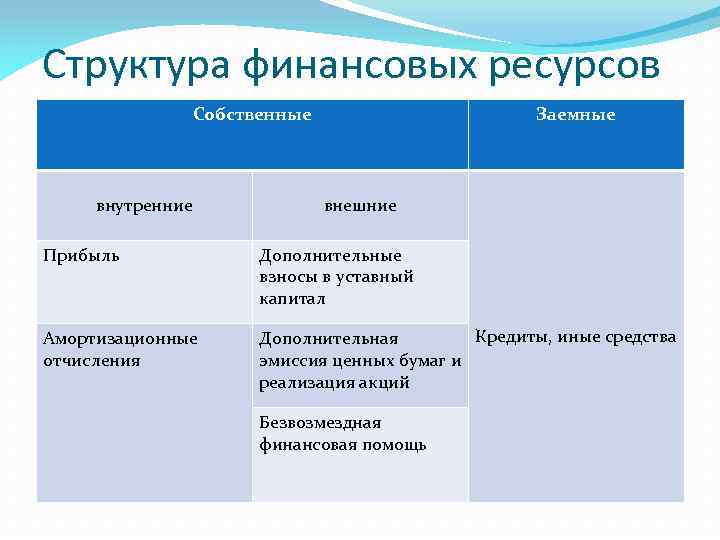 Структура финансовых ресурсов

| Собственные | | Заемные |
|---|---|---|
| внутренние | внешние | Кредиты, иные средства |
| Прибыль | Дополнительные взносы в уставный капитал | |
| Амортизационные отчисления | Дополнительная эмиссия ценных бумаг и реализация акций | |
| | Безвозмездная финансовая помощь | |